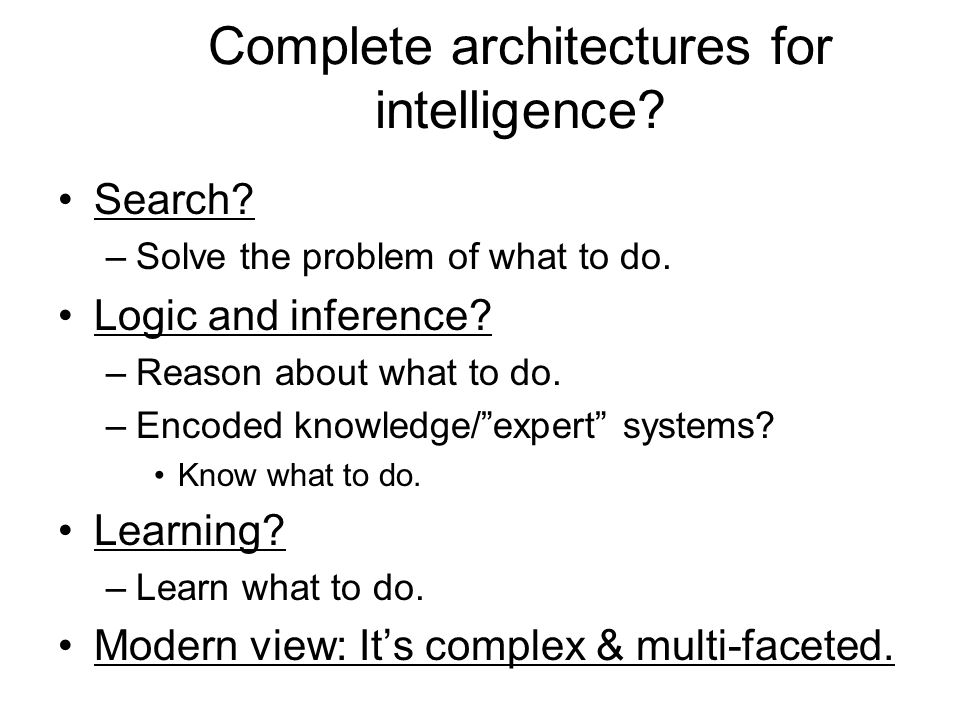 Complete architectures for intelligence?

• Search?
– Solve the problem of what to do.
• Logic and inference?
– Reason about what to do.
– Encoded knowledge/”expert” systems?
• Know what to do.
• Learning?
– Learn what to do.
• Modern view: It’s complex & multi-faceted.